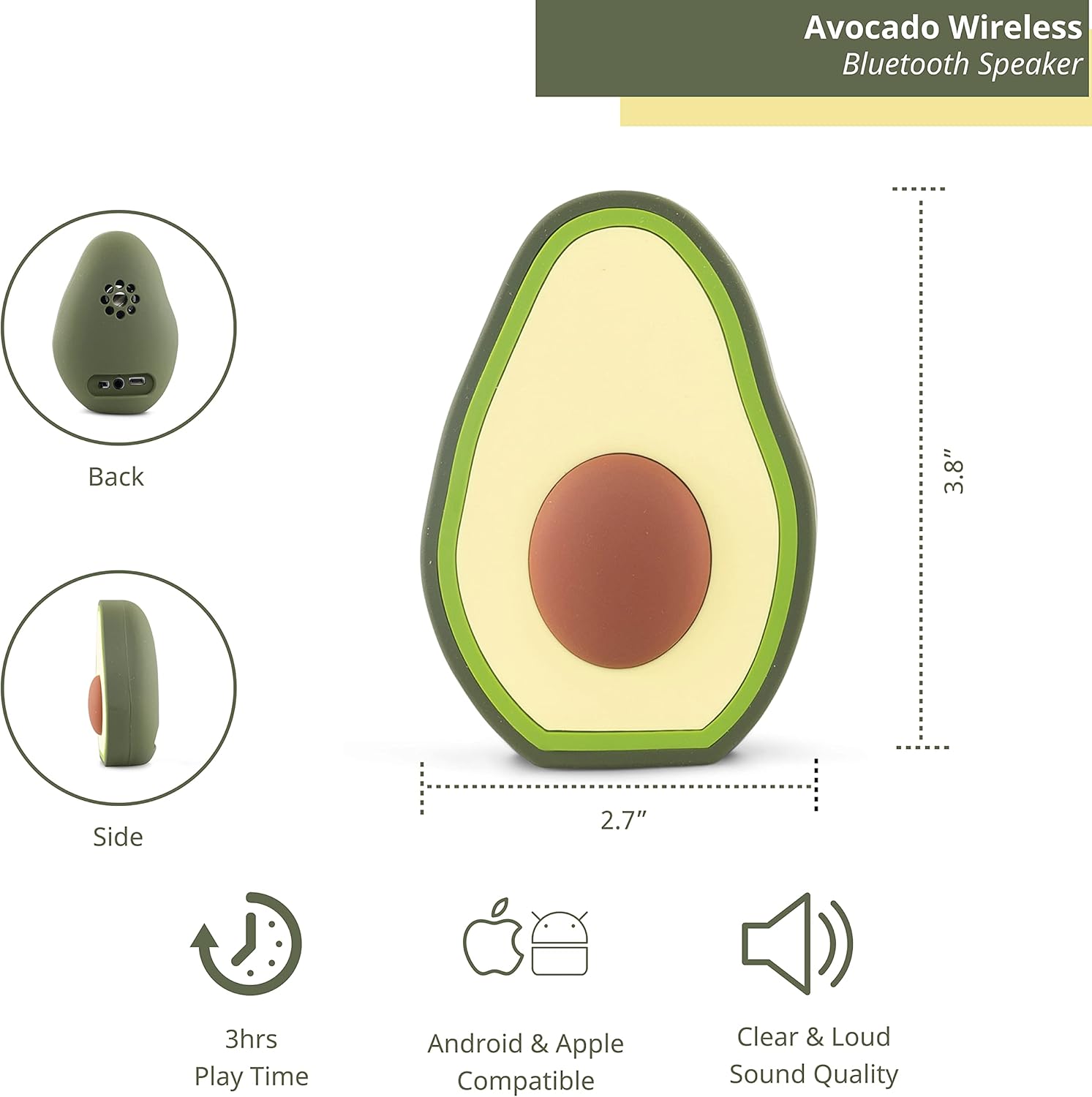 Avocado Wireless
Bluetooth Speaker

Back

Side

3.8”

2.7”

3hrs
Play Time

Android & Apple
Compatible

Clear & Loud
Sound Quality